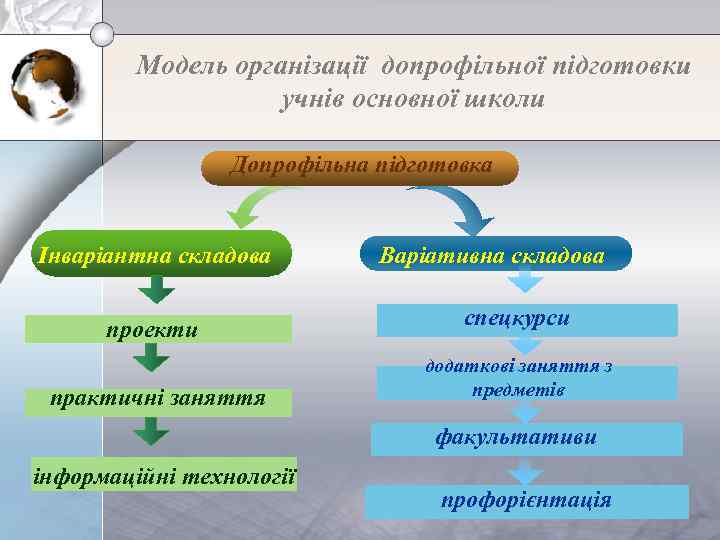 Модель організації допрофільної підготовки учнів основної школи

Допрофільна підготовка

Інваріантна складова

проекти

практичні заняття

інформаційні технології

Варіативна складова

спецкурси

додаткові заняття з предметів

факультативи

профорієнтація